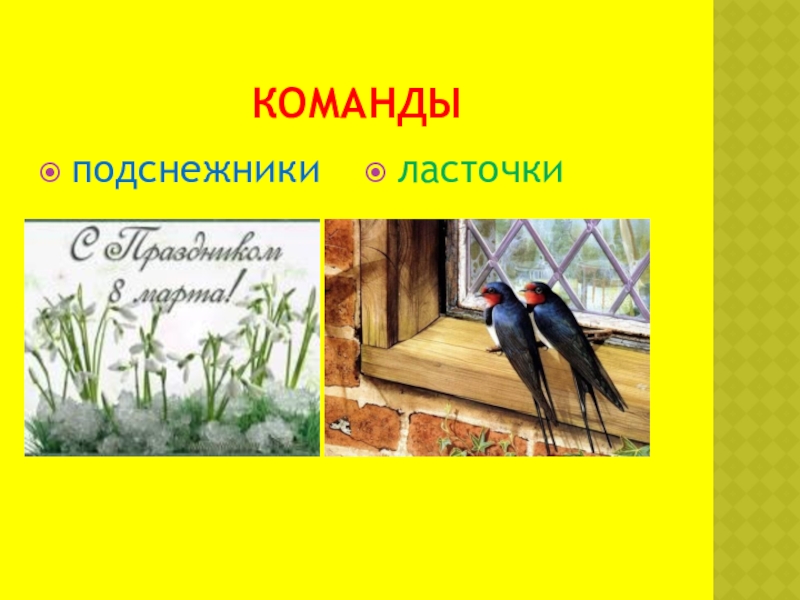 КОМАНДЫ

подснежники

ласточки

С Праздником 8 марта!